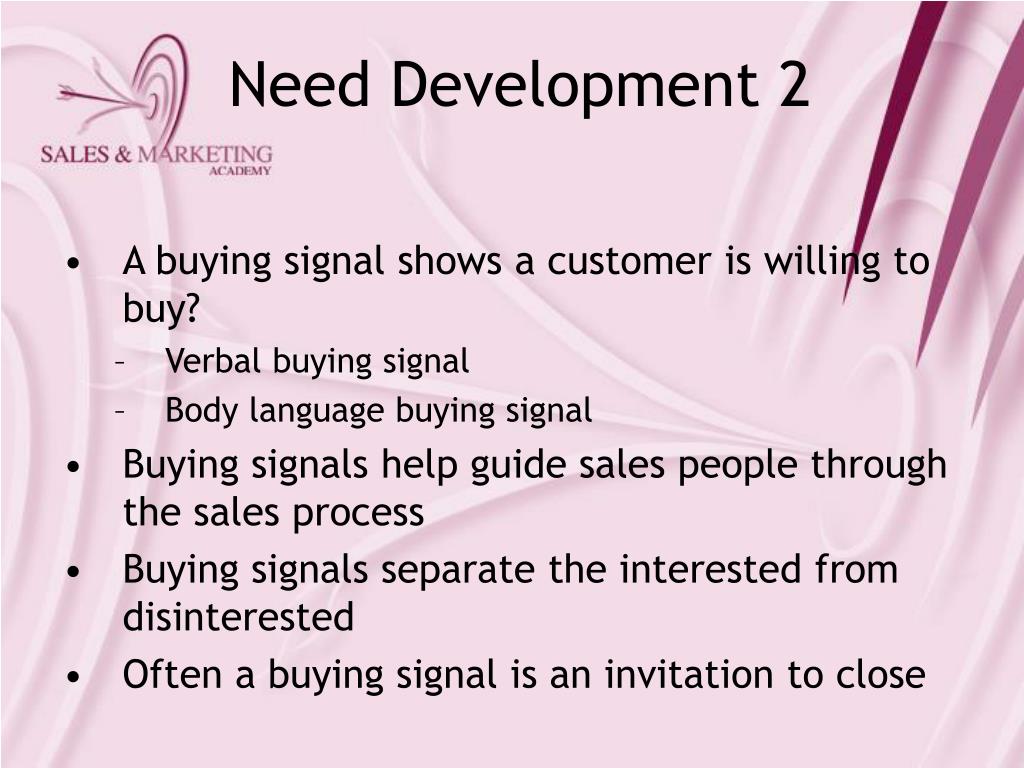 SALES & MARKETING
ACADEMY

Need Development 2

• A buying signal shows a customer is willing to buy?
– Verbal buying signal
– Body language buying signal
• Buying signals help guide sales people through the sales process
• Buying signals separate the interested from disinterested
• Often a buying signal is an invitation to close